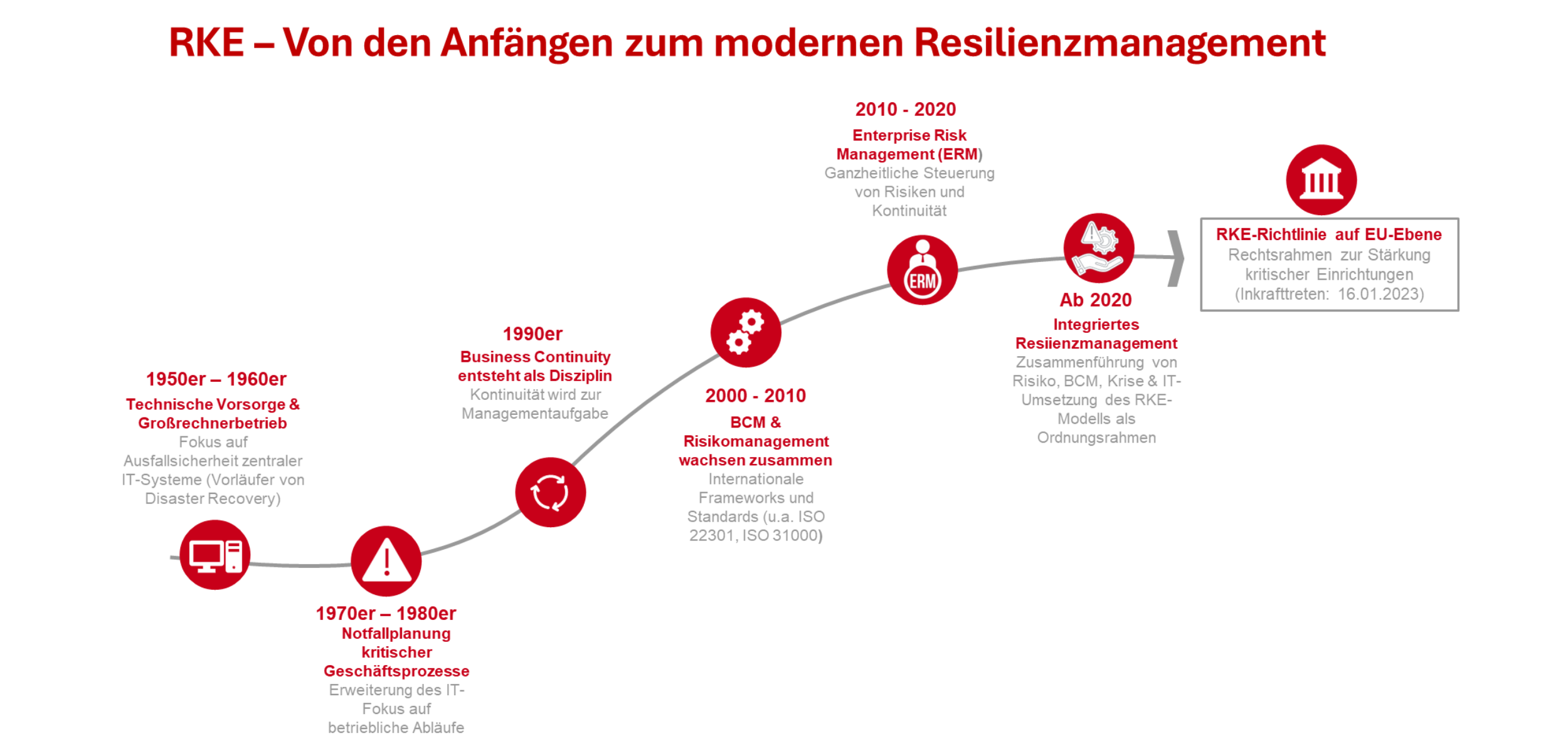 RKE – Von den Anfängen zum modernen Resilienzmanagement

1950er – 1960er
Technische Vorsorge & Großrechnerbetrieb
Fokus auf Ausfallsicherheit zentraler IT-Systeme (Vorläufer von Disaster Recovery)

1970er – 1980er
Notfallplanung kritischer Geschäftsprozesse
Erweiterung des IT-Fokus auf betriebliche Abläufe

1990er
Business Continuity entsteht als Disziplin
Kontinuität wird zur Managementaufgabe

2000 - 2010
BCM & Risikomanagement wachsen zusammen
Internationale Frameworks und Standards (u.a. ISO 22301, ISO 31000)

2010 - 2020
Enterprise Risk Management (ERM)
Ganzheitliche Steuerung von Risiken und Kontinuität

ERM

Ab 2020
Integriertes Resiienzmanagement
Zusammenführung von Risiko, BCM, Krise & IT-Umsetzung des RKE-Modells als Ordnungsrahmen

RKE-Richtlinie auf EU-Ebene
Rechtsrahmen zur Stärkung kritischer Einrichtungen (Inkrafttreten: 16.01.2023)